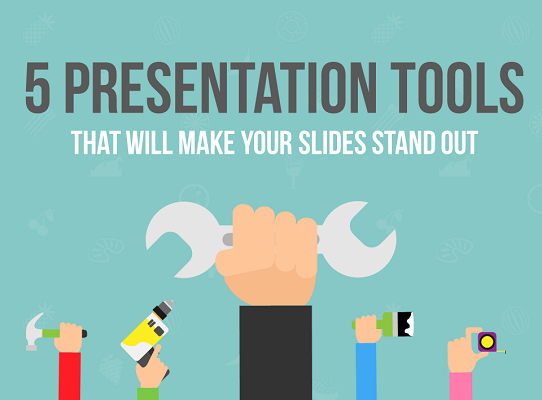 5 PRESENTATION TOOLS
THAT WILL MAKE YOUR SLIDES STAND OUT